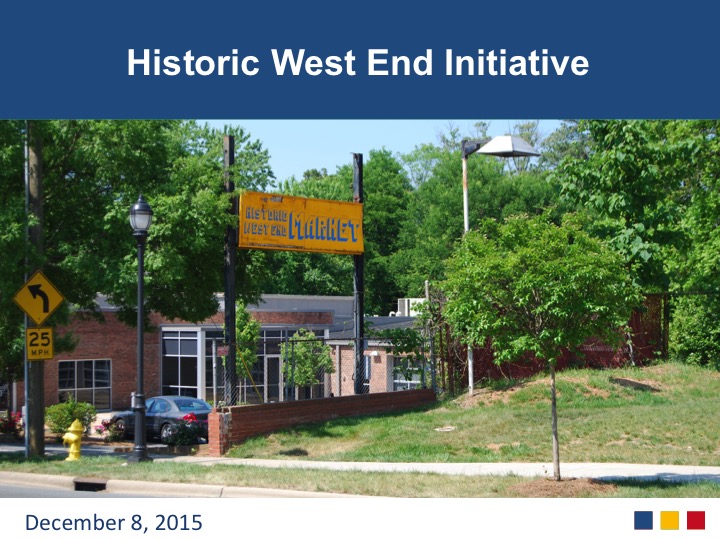 Historic West End Initiative

HISTORIC WEST END MARKET

25 MPH

December 8, 2015